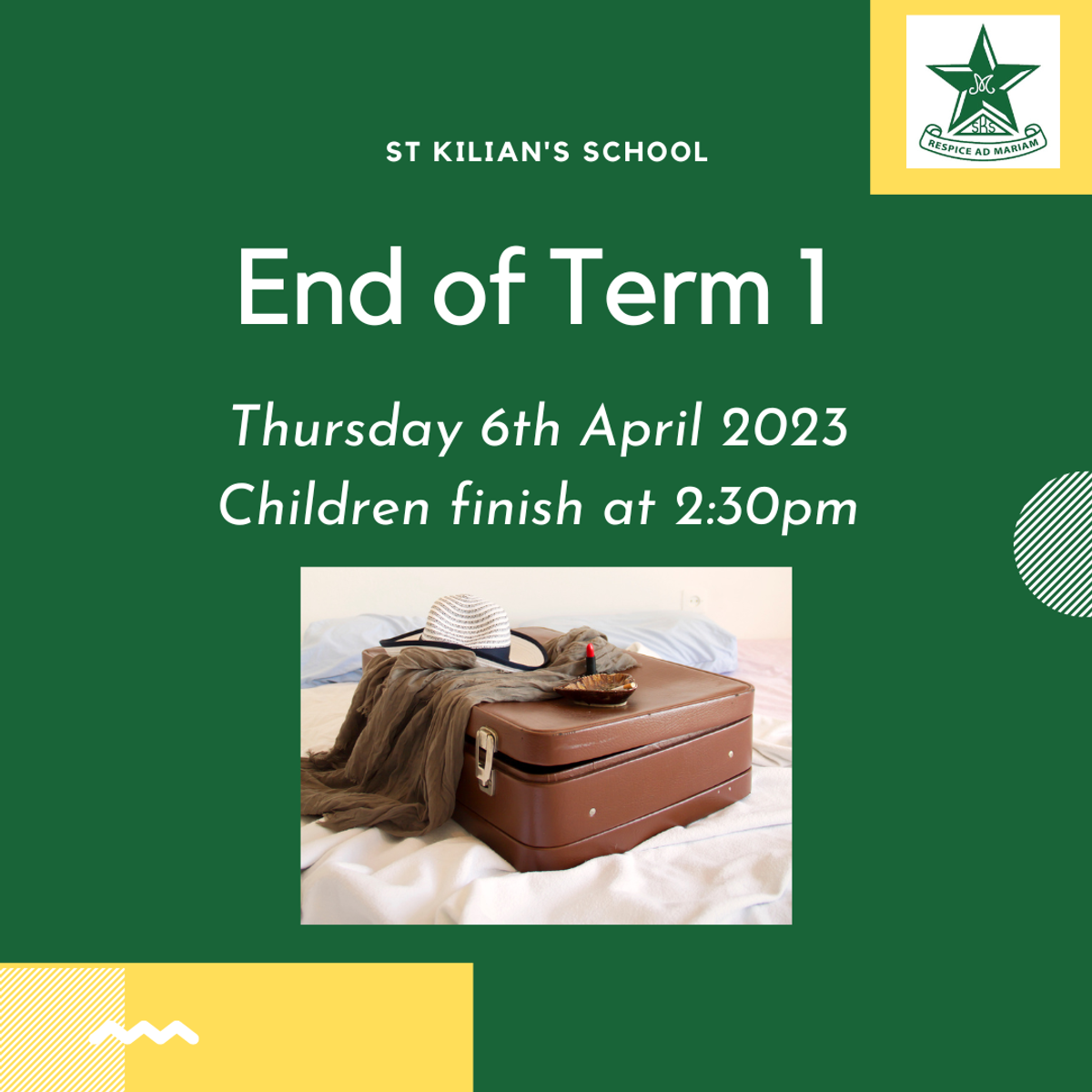 SKS
RESPICE AD MARIAM

ST KILIAN'S SCHOOL

End of Term 1

Thursday 6th April 2023
Children finish at 2:30pm